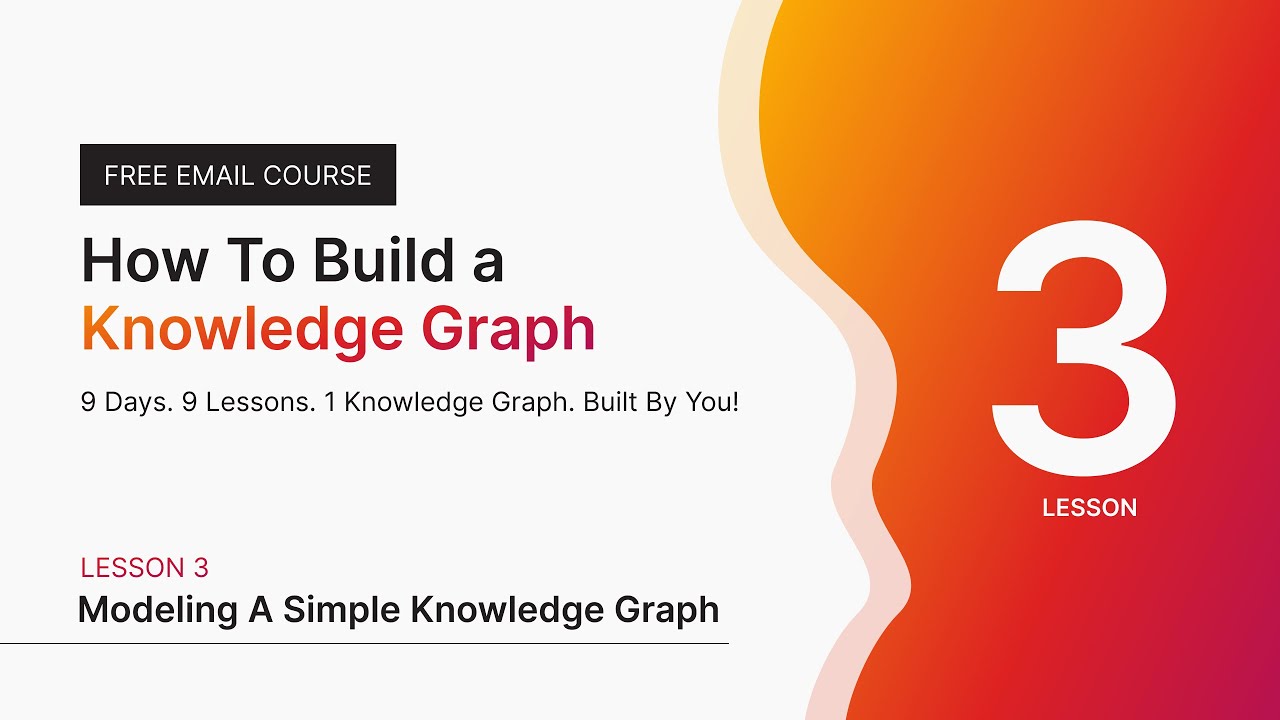 FREE EMAIL COURSE

How To Build a
Knowledge Graph

9 Days. 9 Lessons. 1 Knowledge Graph. Built By You!

LESSON 3
Modeling A Simple Knowledge Graph

3
LESSON